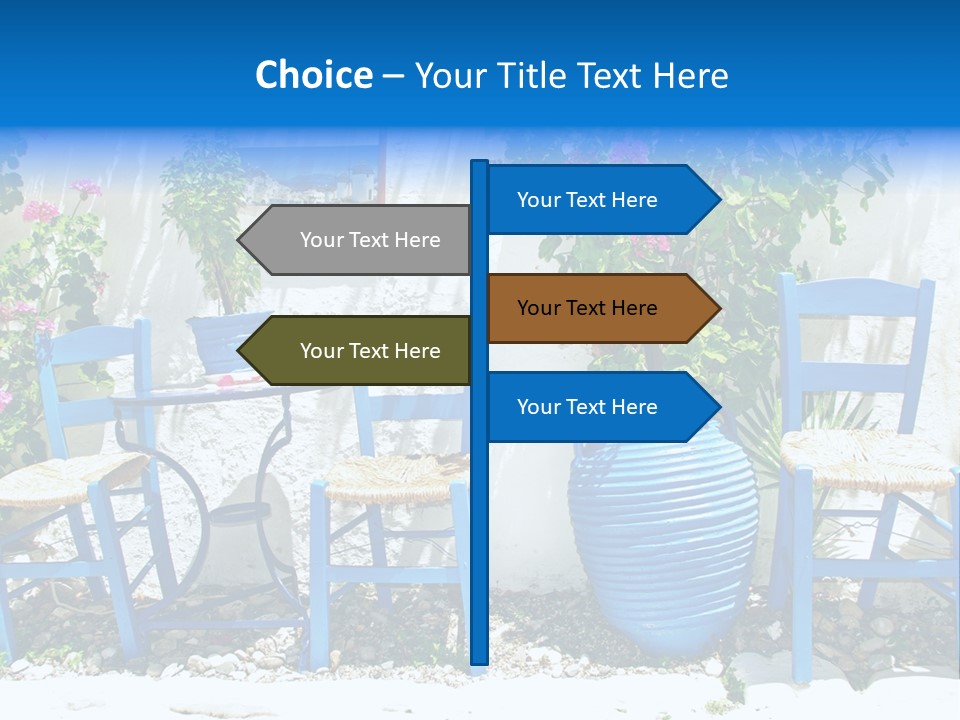 Choice – Your Title Text Here

Your Text Here

Your Text Here

Your Text Here

Your Text Here

Your Text Here